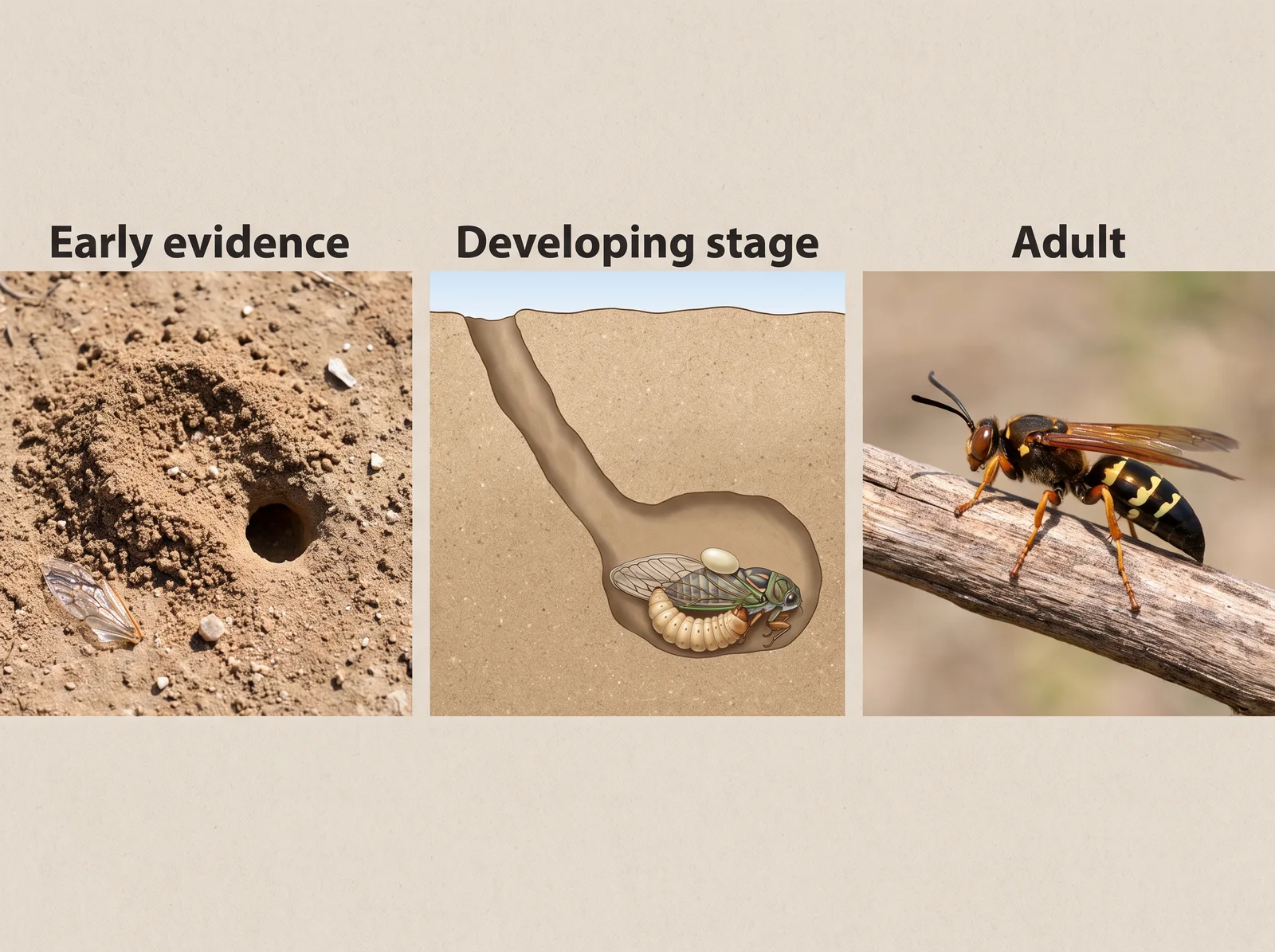 Early evidence

Developing stage

Adult